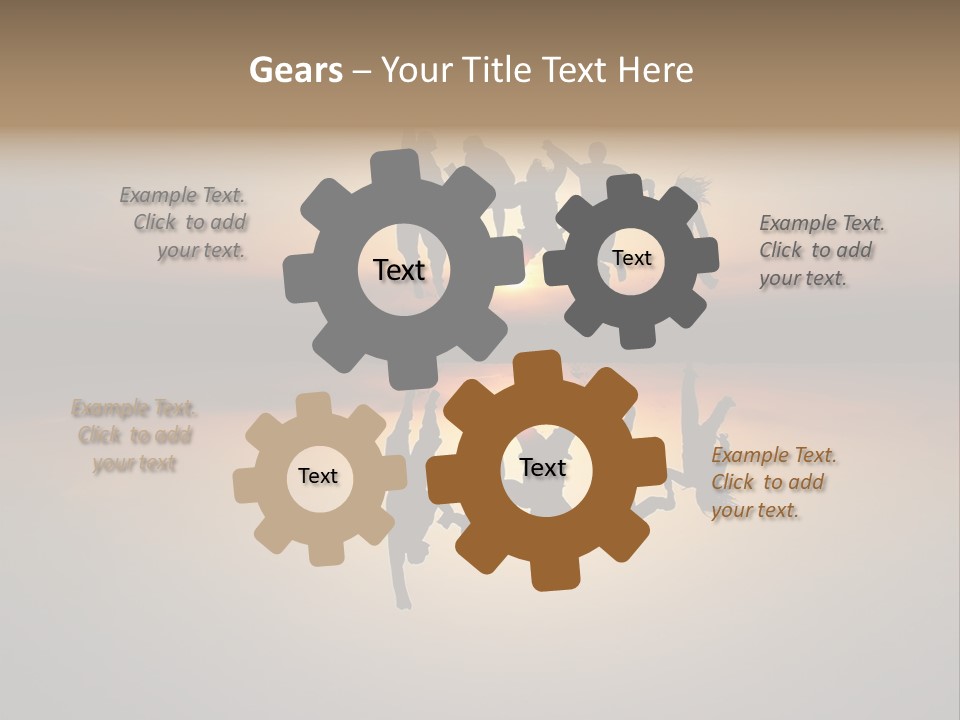 Gears – Your Title Text Here

Example Text. Click to add your text.

Text

Text

Example Text. Click to add your text.

Example Text. Click to add your text

Text

Text

Example Text. Click to add your text.